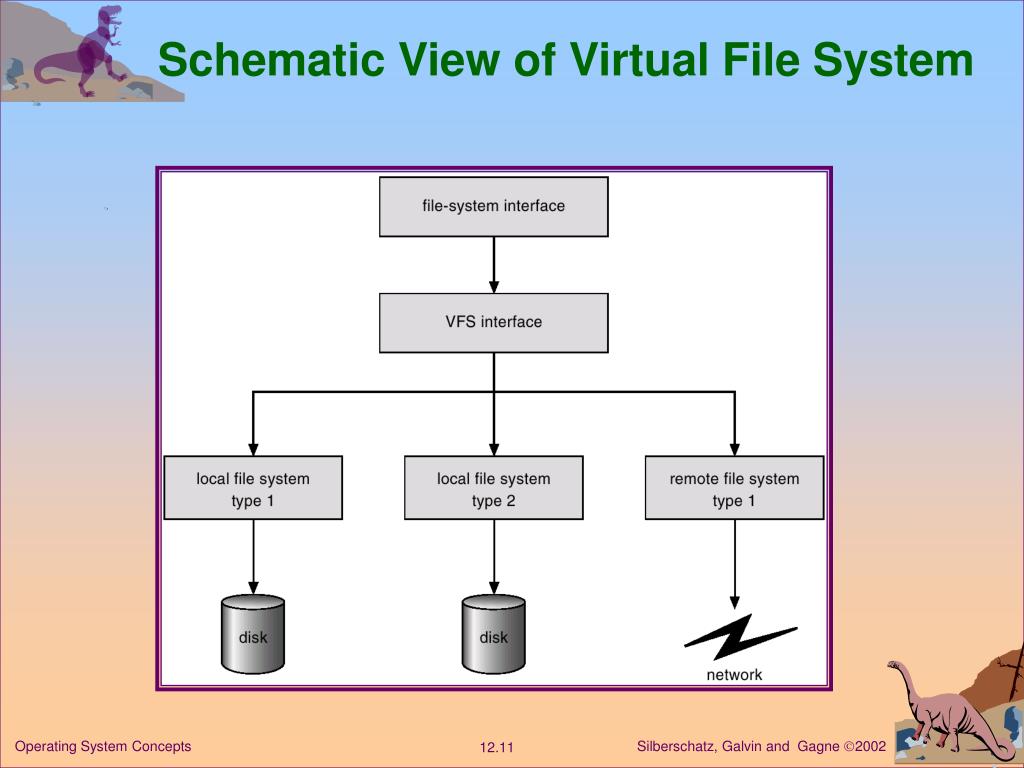 Schematic View of Virtual File System

file-system interface

VFS interface

local file system type 1

local file system type 2

remote file system type 1

disk

disk

network

Operating System Concepts

12.11

Silberschatz, Galvin and Gagne ©2002